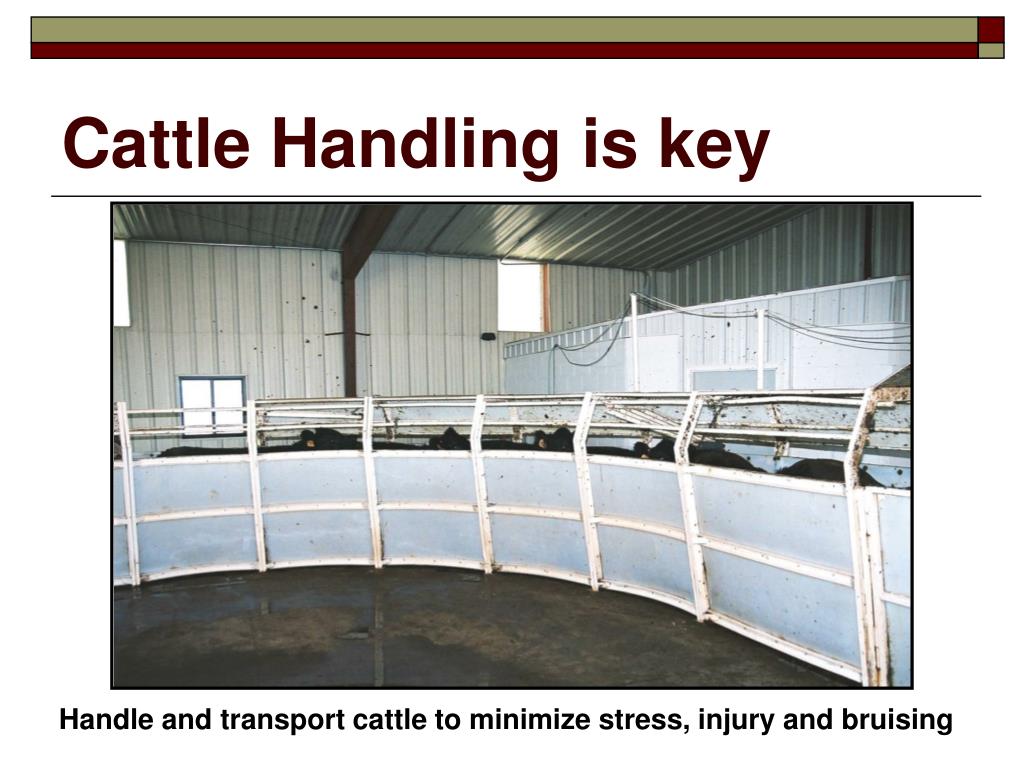 Cattle Handling is key

Handle and transport cattle to minimize stress, injury and bruising